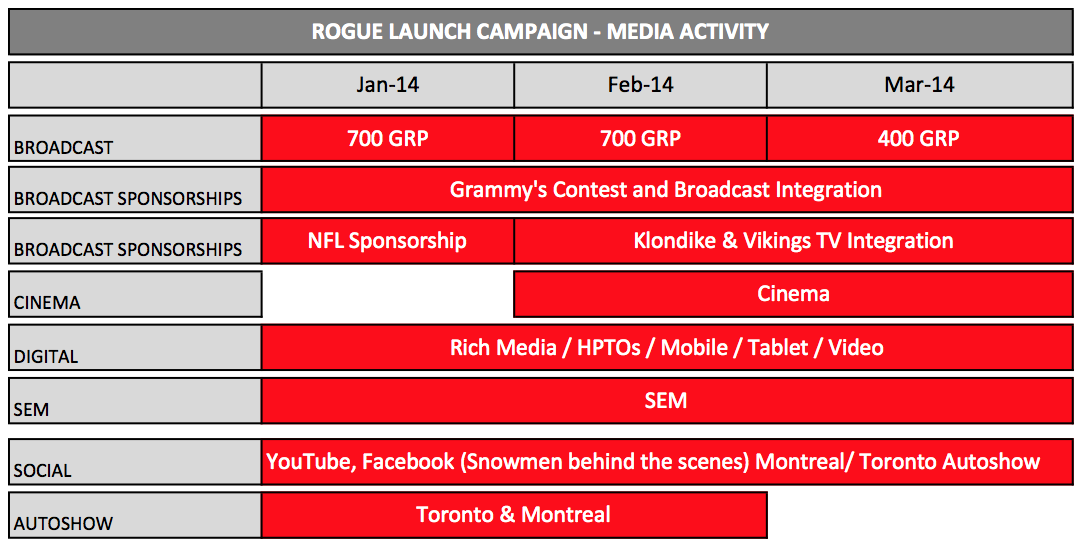 ROGUE LAUNCH CAMPAIGN - MEDIA ACTIVITY

| | Jan-14 | Feb-14 | Mar-14 |
|---|---|---|---|
| BROADCAST | 700 GRP | 700 GRP | 400 GRP |
| BROADCAST SPONSORSHIPS | Grammy's Contest and Broadcast Integration | | |
| BROADCAST SPONSORSHIPS | NFL Sponsorship | Klondike & Vikings TV Integration | |
| CINEMA | | Cinema | |
| DIGITAL | Rich Media / HPTOs / Mobile / Tablet / Video | | |
| SEM | SEM | | |
| SOCIAL | YouTube, Facebook (Snowmen behind the scenes) Montreal/ Toronto Autoshow | | |
| AUTOSHOW | Toronto & Montreal | | |